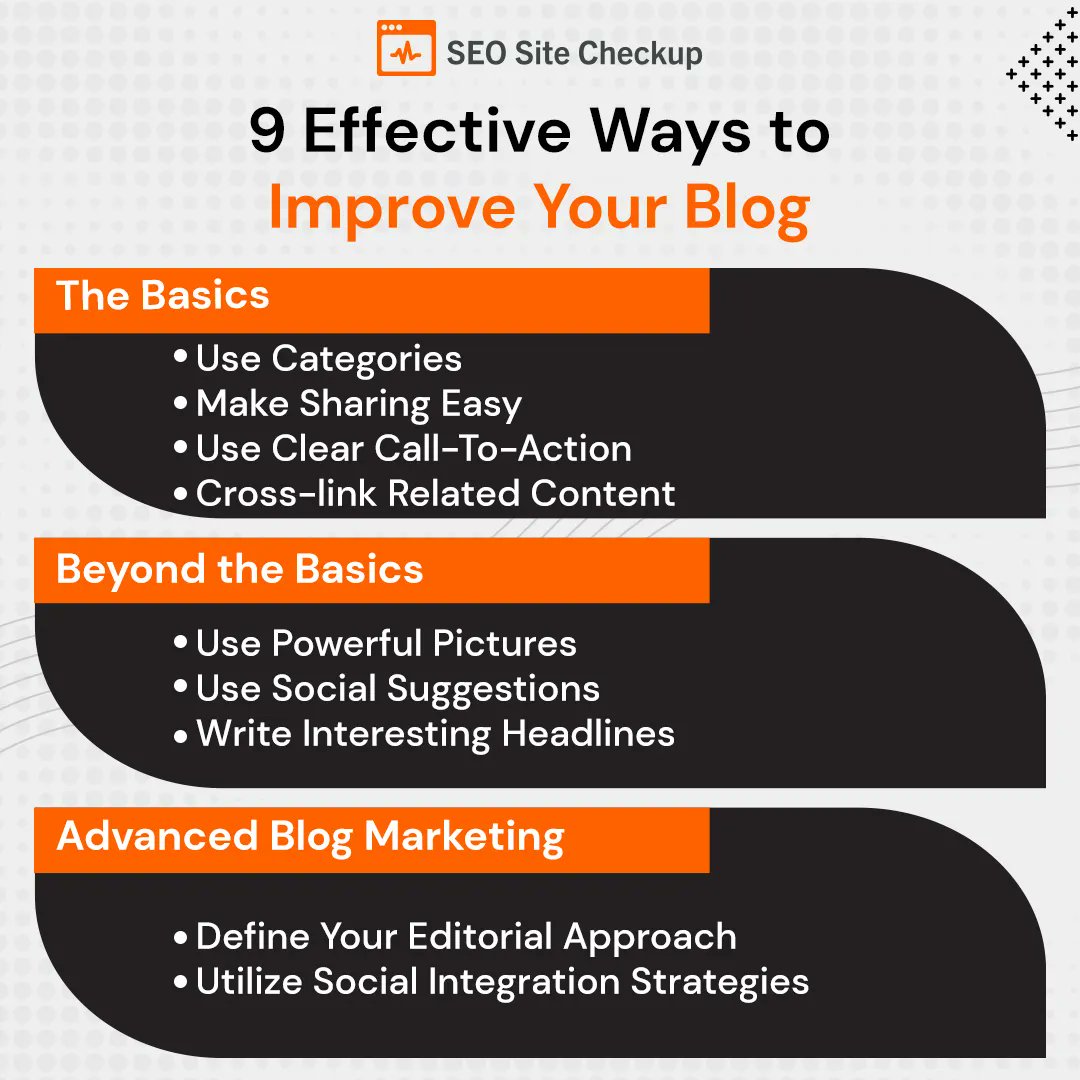 SEO Site Checkup

9 Effective Ways to Improve Your Blog

The Basics

• Use Categories
• Make Sharing Easy
• Use Clear Call-To-Action
• Cross-link Related Content

Beyond the Basics

• Use Powerful Pictures
• Use Social Suggestions
• Write Interesting Headlines

Advanced Blog Marketing

• Define Your Editorial Approach
• Utilize Social Integration Strategies